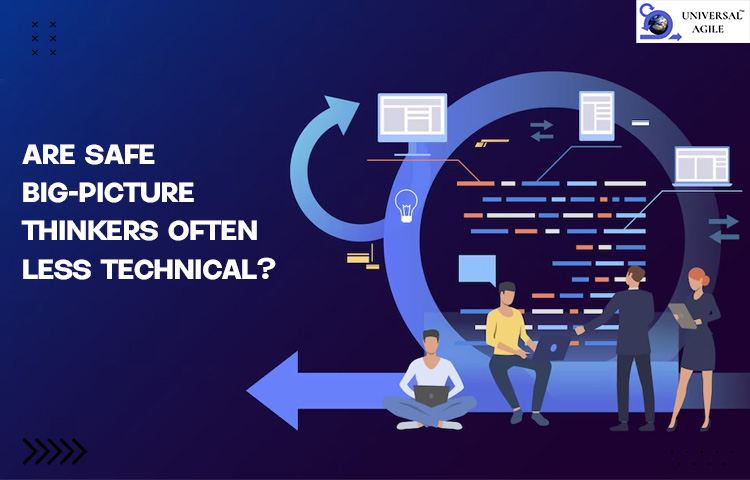 UNIVERSAL™ AGILE

ARE SAFE BIG-PICTURE THINKERS OFTEN LESS TECHNICAL?